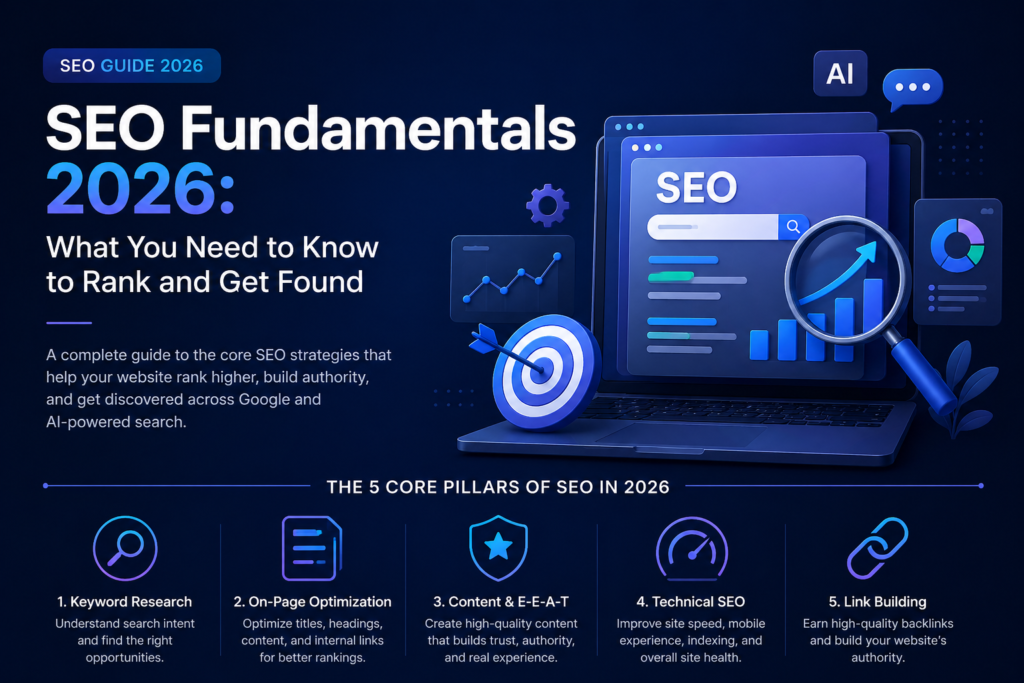 SEO GUIDE 2026

SEO Fundamentals 2026:

What You Need to Know to Rank and Get Found

A complete guide to the core SEO strategies that help your website rank higher, build authority, and get discovered across Google and AI-powered search.

AI

SEO

THE 5 CORE PILLARS OF SEO IN 2026

1. Keyword Research
Understand search intent and find the right opportunities.

2. On-Page Optimization
Optimize titles, headings, content, and internal links for better rankings.

3. Content & E-E-A-T
Create high-quality content that builds trust, authority, and real experience.

4. Technical SEO
Improve site speed, mobile experience, indexing, and overall site health.

5. Link Building
Earn high-quality backlinks and build your website's authority.